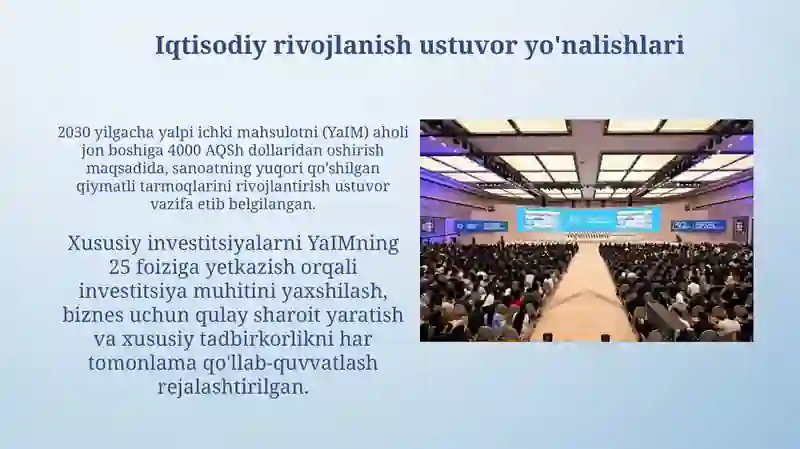 Iqtisodiy rivojlanish ustuvor yo'nalishlari

2030 yilgacha yalpi ichki mahsulotni (YaIM) aholi jon boshiga 4000 AQSh dollaridan oshirish maqsadida, sanoatning yuqori qo'shilgan qiymatli tarmoqlarini rivojlantirish ustuvor vazifa etib belgilangan.

Xususiy investitsiyalarni YaIMning 25 foiziga yetkazish orqali investitsiya muhitini yaxshilash, biznes uchun qulay sharoit yaratish va xususiy tadbirkorlikni har tomonlama qo'llab-quvvatlash rejalashtirilgan.